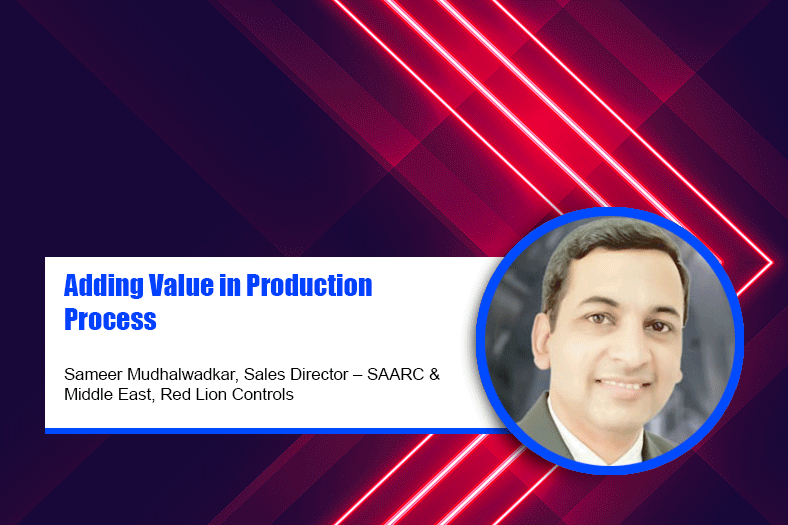 Adding Value in Production Process

Sameer Mudhalwadkar, Sales Director – SAARC & Middle East, Red Lion Controls